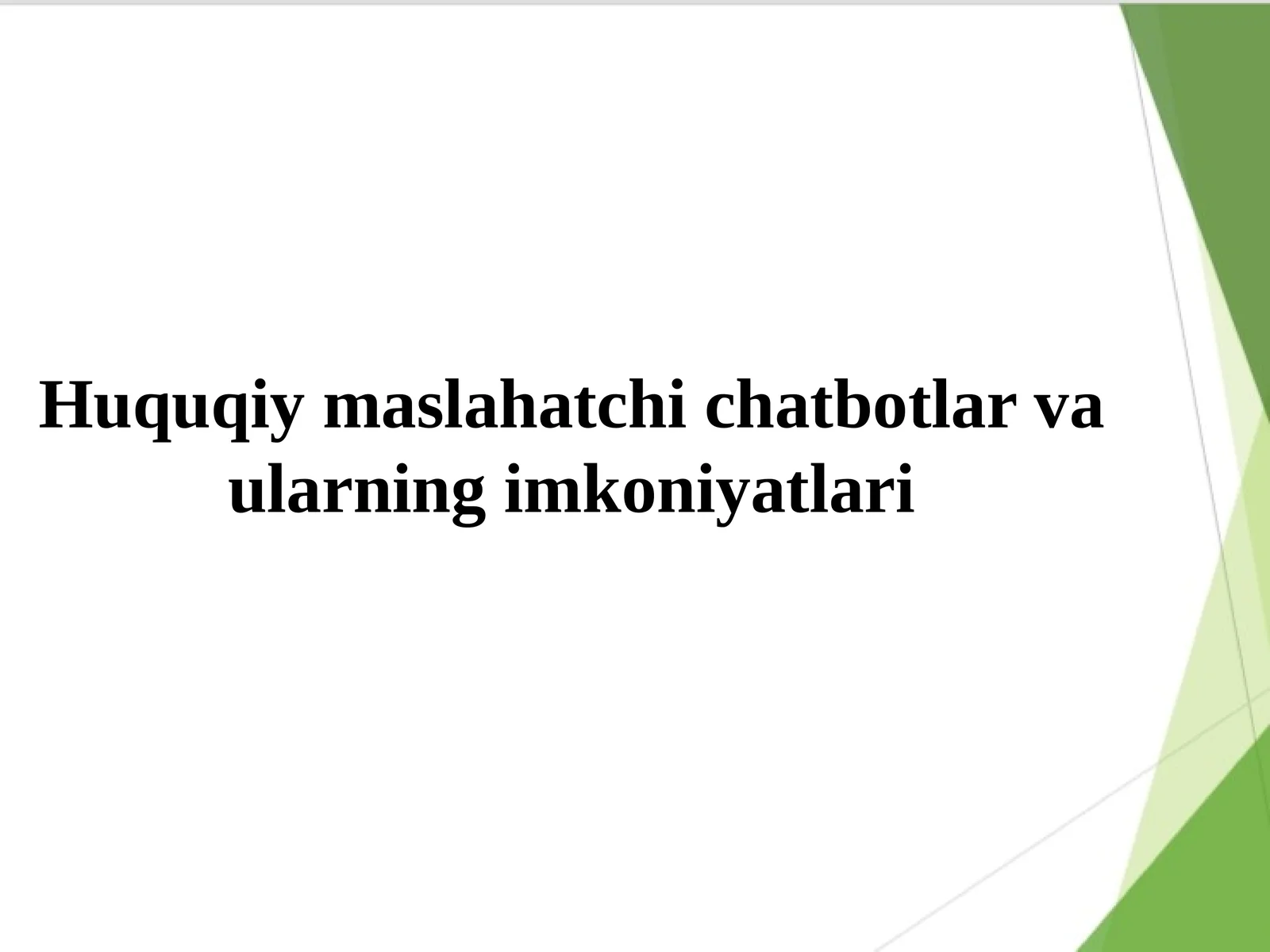 Huquqiy maslahatchi chatbotlar va ularning imkoniyatlari